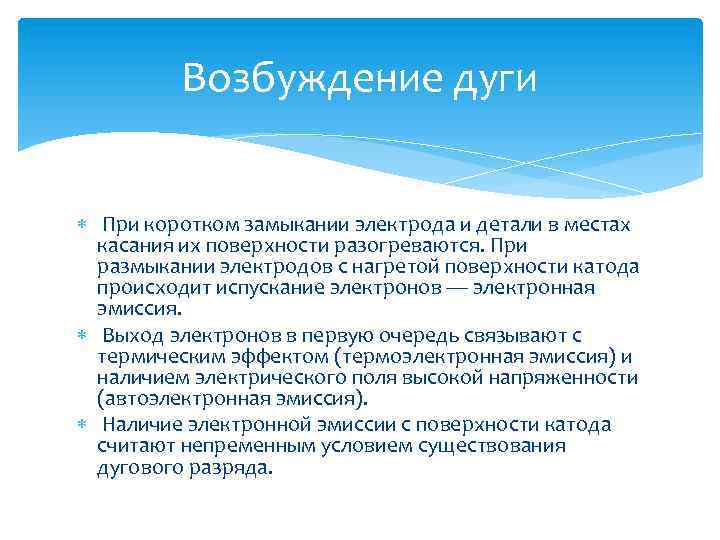 Возбуждение дуги

* При коротком замыкании электрода и детали в местах касания их поверхности разогреваются. При размыкании электродов с нагретой поверхности катода происходит испускание электронов — электронная эмиссия.

* Выход электронов в первую очередь связывают с термическим эффектом (термоэлектронная эмиссия) и наличием электрического поля высокой напряженности (автоэлектронная эмиссия).

* Наличие электронной эмиссии с поверхности катода считают непременным условием существования дугового разряда.